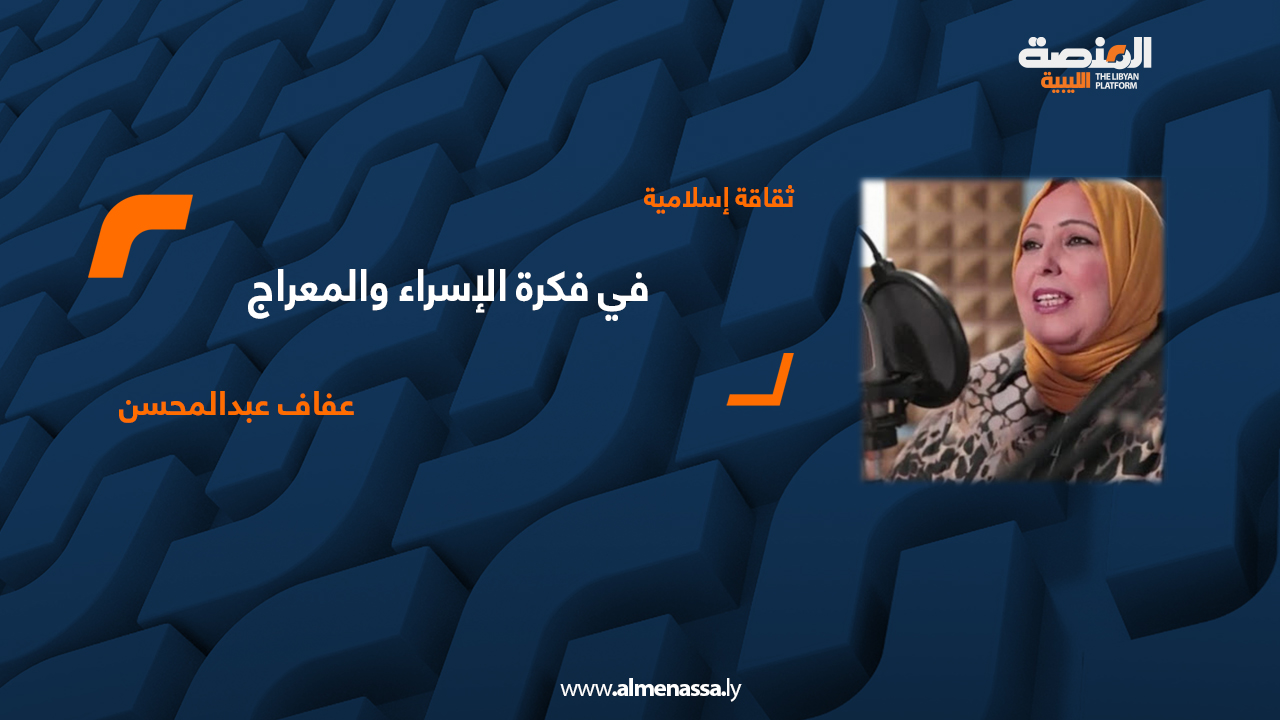 المنصة
الليبية
THE LIBYAN PLATFORM

ثقافة إسلامية

في فكرة الإسراء والمعراج

عفاف عبدالمحسن

www.almenassa.ly